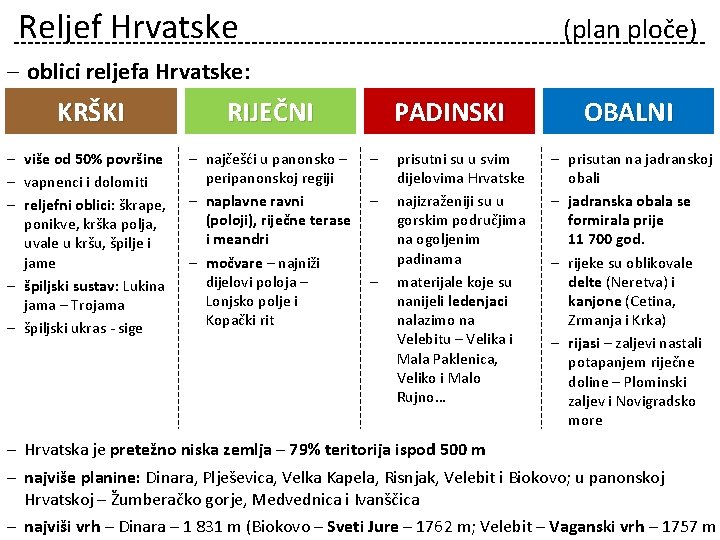 Reljef Hrvatske (plan ploče)

– oblici reljefa Hrvatske:

KRŠKI

– više od 50% površine
– vapnenci i dolomiti
– reljefni oblici: škrape, ponikve, krška polja, uvale u kršu, špilje i jame
– špiljski sustav: Lukina jama – Trojama
– špiljski ukras - sige

RIJEČNI

– najčešći u panonsko – peripanonskoj regiji
– naplavne ravni (poloji), riječne terase i meandri
– močvare – najniži dijelovi poloja – Lonjsko polje i Kopački rit

PADINSKI

– prisutni su u svim dijelovima Hrvatske
– najizraženiji su u gorskim područjima na ogoljenim padinama
– materijale koje su nanijeli ledenjaci nalazimo na Velebitu – Velika i Mala Paklenica, Veliko i Malo Rujno…

OBALNI

– prisutan na jadranskoj obali
– jadranska obala se formirala prije 11 700 god.
– rijeke su oblikovale delte (Neretva) i kanjone (Cetina, Zrmanja i Krka)
– rijasi – zaljevi nastali potapanjem riječne doline – Plominski zaljev i Novigradsko more

– Hrvatska je pretežno niska zemlja – 79% teritorija ispod 500 m
– najviše planine: Dinara, Plješevica, Velka Kapela, Risnjak, Velebit i Biokovo; u panonskoj Hrvatskoj – Žumberačko gorje, Medvednica i Ivanščica
– najviši vrh – Dinara – 1 831 m (Biokovo – Sveti Jure – 1762 m; Velebit – Vaganski vrh – 1757 m